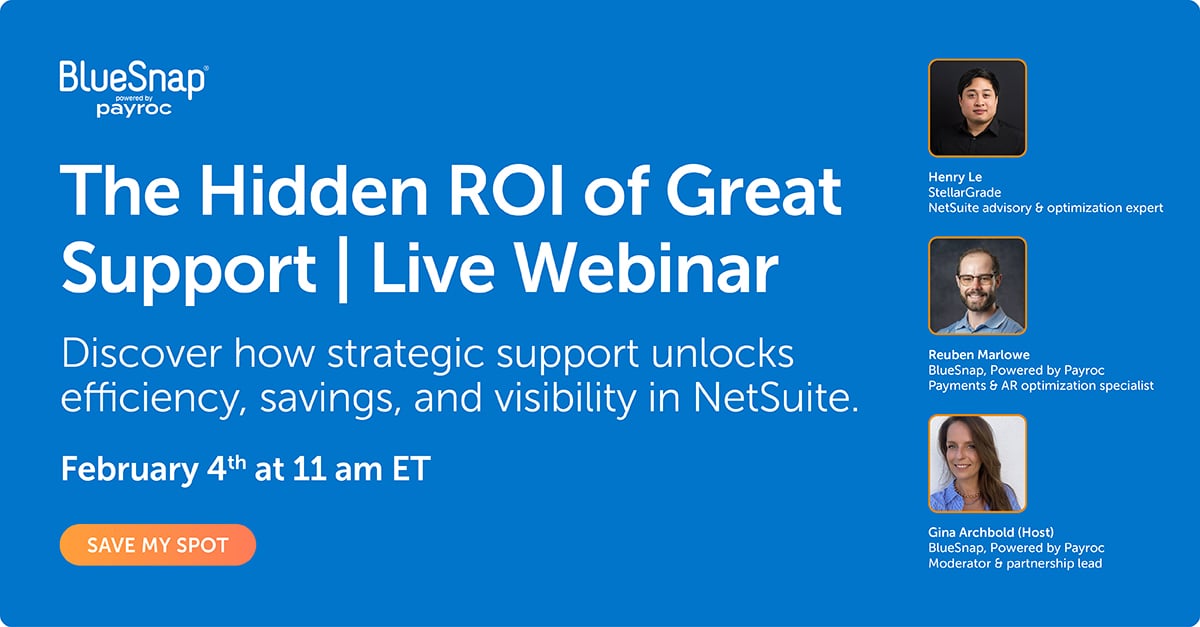 BlueSnap®
powered by
payroc

The Hidden ROI of Great Support | Live Webinar

Discover how strategic support unlocks efficiency, savings, and visibility in NetSuite.

February 4$^{th}$ at 11 am ET

SAVE MY SPOT

Henry Le
StellarGrade
NetSuite advisory & optimization expert

Reuben Marlowe
BlueSnap, Powered by Payroc
Payments & AR optimization specialist

Gina Archbold (Host)
BlueSnap, Powered by Payroc
Moderator & partnership lead